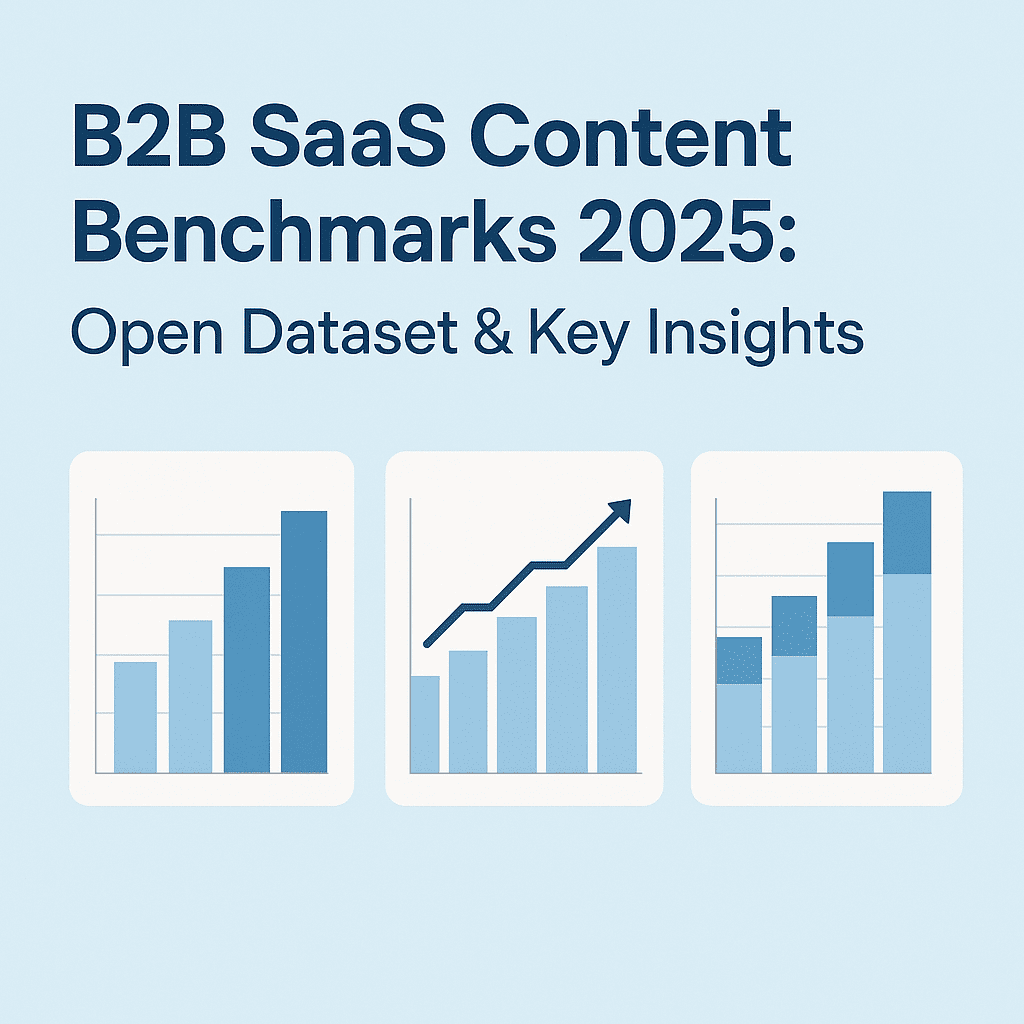 B2B SaaS Content Benchmarks 2025:
Open Dataset & Key Insights